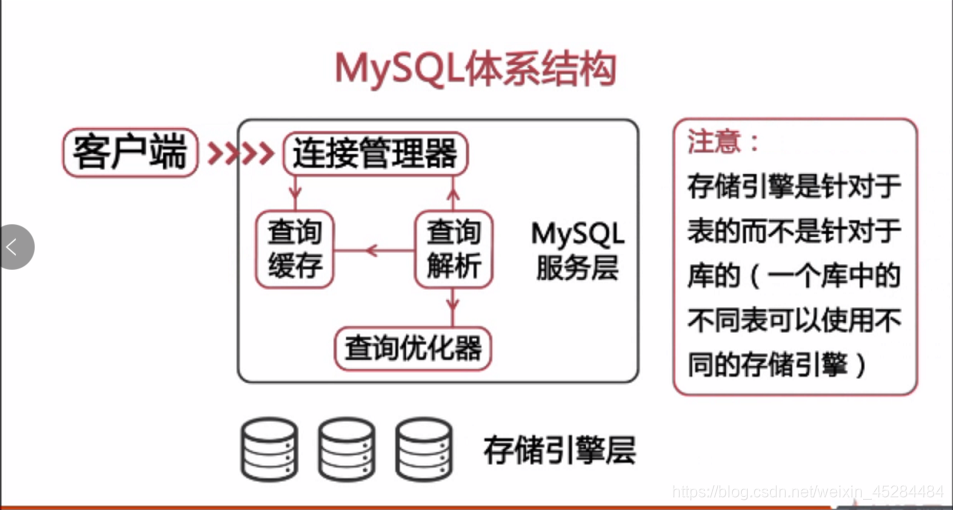 MySQL体系结构

客户端

连接管理器

查询缓存

查询解析

MySQL服务层

查询优化器

存储引擎层

注意：
存储引擎是针对于表的而不是针对于库的（一个库中的不同表可以使用不同的存储引擎）

https://blog.csdn.net/weixin_45284484